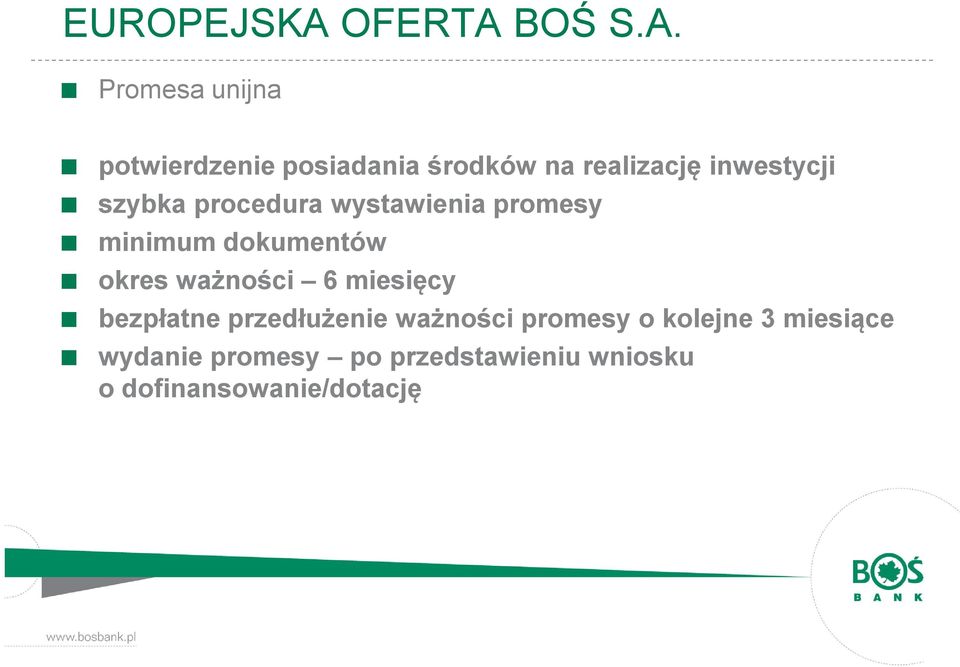 EUROPEJSKA OFERTA BOŚ S.A.

Promesa unijna

potwierdzenie posiadania środków na realizację inwestycji
szybka procedura wystawienia promesy
minimum dokumentów
okres ważności – 6 miesięcy
bezpłatne przedłużenie ważności promesy o kolejne 3 miesiące
wydanie promesy – po przedstawieniu wniosku o dofinansowanie/dotację

BOŚ BANK

www.bosbank.pl